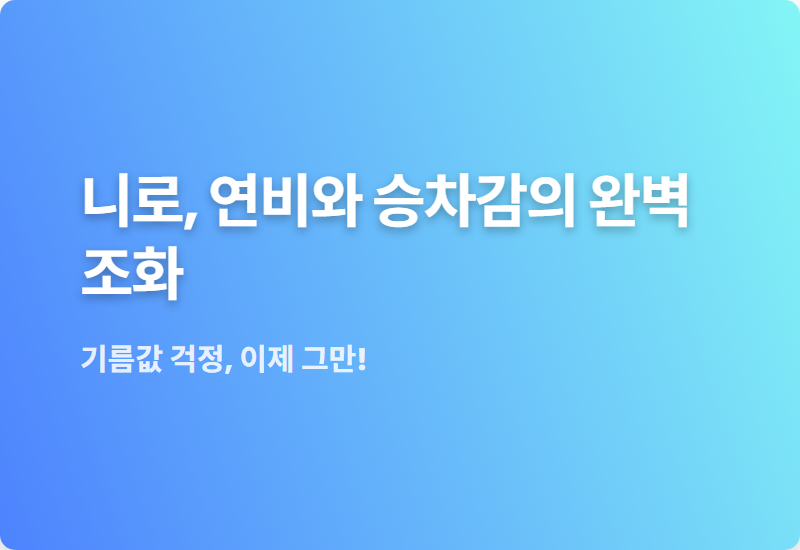 니로, 연비와 승차감의 완벽 조화

기름값 걱정, 이제 그만!